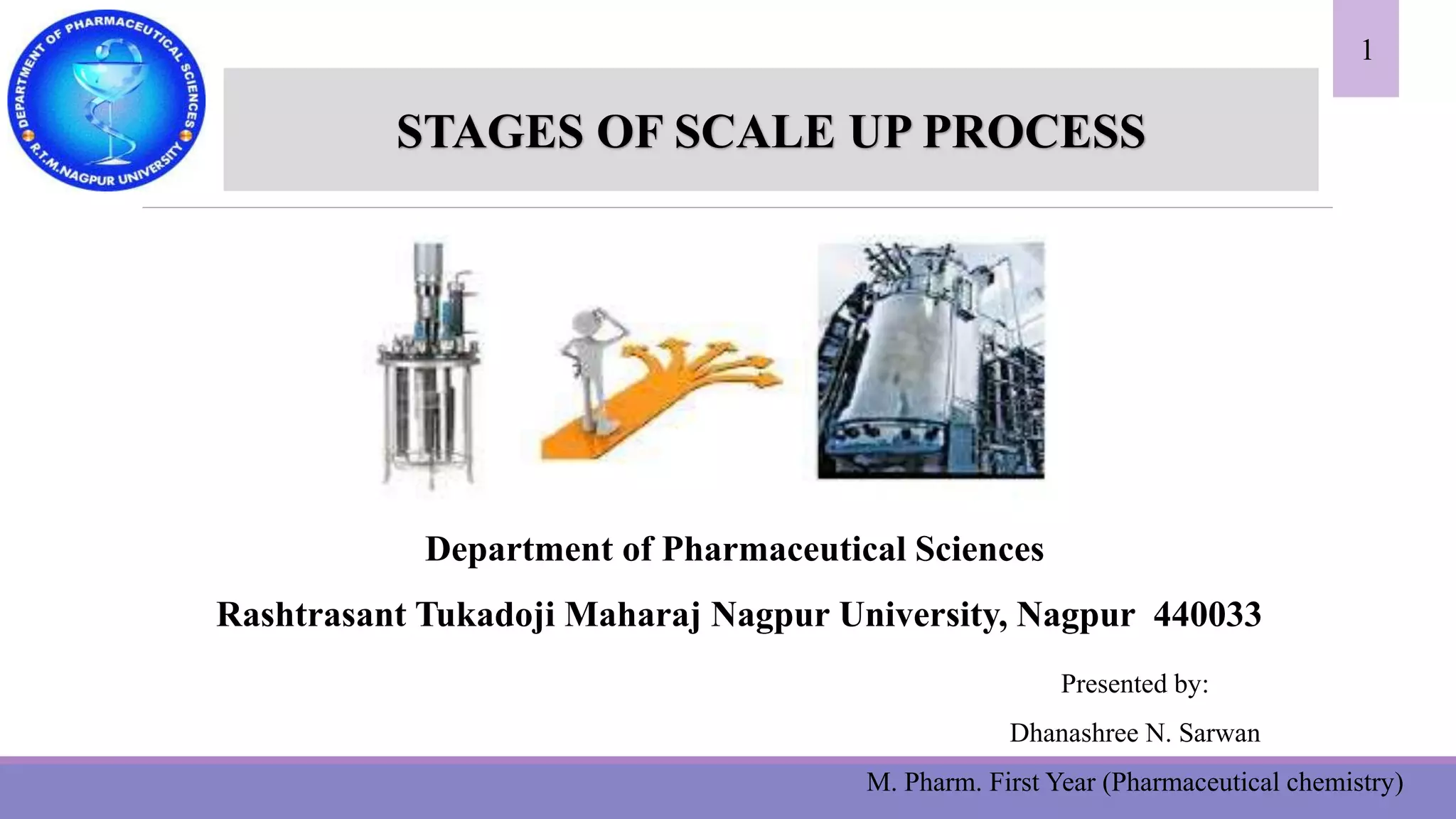 DEPARTMENT OF PHARMACEUTICAL SCIENCES
R.T.M.NAGPUR UNIVERSITY

1

STAGES OF SCALE UP PROCESS

Department of Pharmaceutical Sciences

Rashtrasant Tukadoji Maharaj Nagpur University, Nagpur 440033

Presented by:

Dhanashree N. Sarwan

M. Pharm. First Year (Pharmaceutical chemistry)